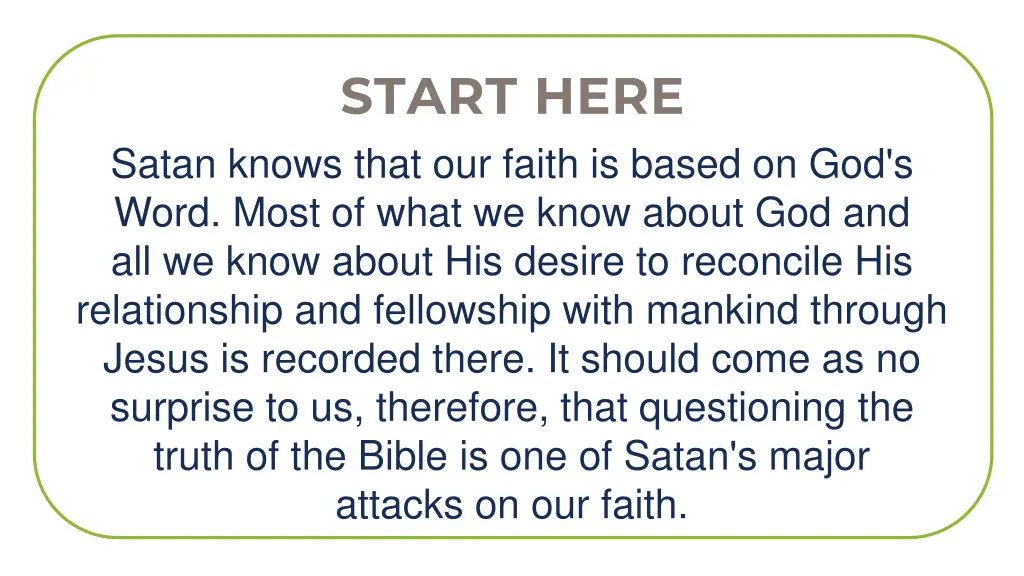 START HERE

Satan knows that our faith is based on God's Word. Most of what we know about God and all we know about His desire to reconcile His relationship and fellowship with mankind through Jesus is recorded there. It should come as no surprise to us, therefore, that questioning the truth of the Bible is one of Satan's major attacks on our faith.